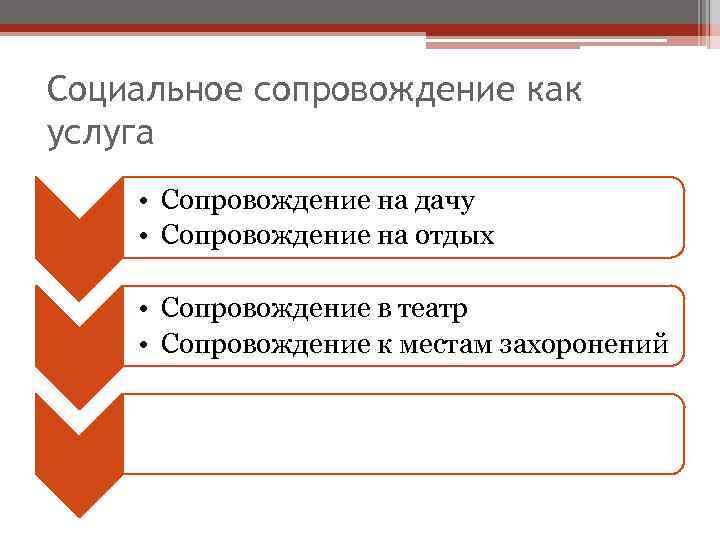 Социальное сопровождение как услуга

• Сопровождение на дачу
• Сопровождение на отдых

• Сопровождение в театр
• Сопровождение к местам захоронений